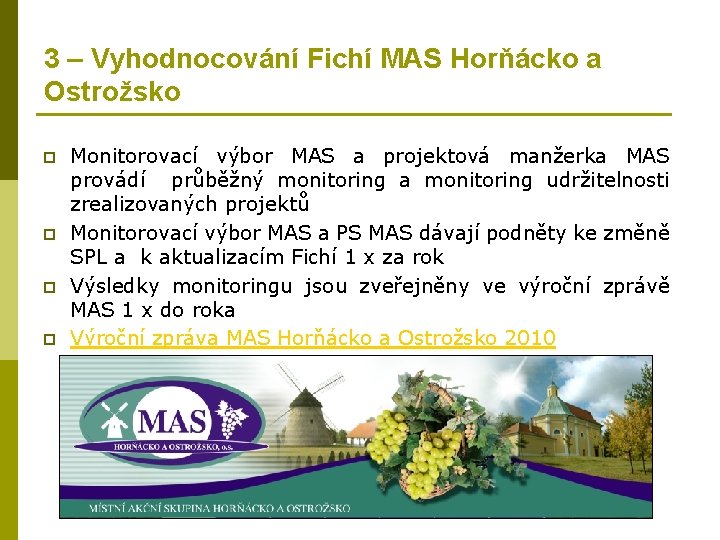 3 – Vyhodnocování Fichí MAS Horňácko a Ostrožsko

Monitorovací výbor MAS a projektová manžerka MAS provádí průběžný monitoring a monitoring udržitelnosti zrealizovaných projektů

Monitorovací výbor MAS a PS MAS dávají podněty ke změně SPL a k aktualizacím Fichí 1 x za rok

Výsledky monitoringu jsou zveřejněny ve výroční zprávě MAS 1 x do roka

Výroční zpráva MAS Horňácko a Ostrožsko 2010

MAS
HORŇÁCKO A OSTROŽSKO, o.s.
MÍSTNÍ AKČNÍ SKUPINA HORŇÁCKO A OSTROŽSKO